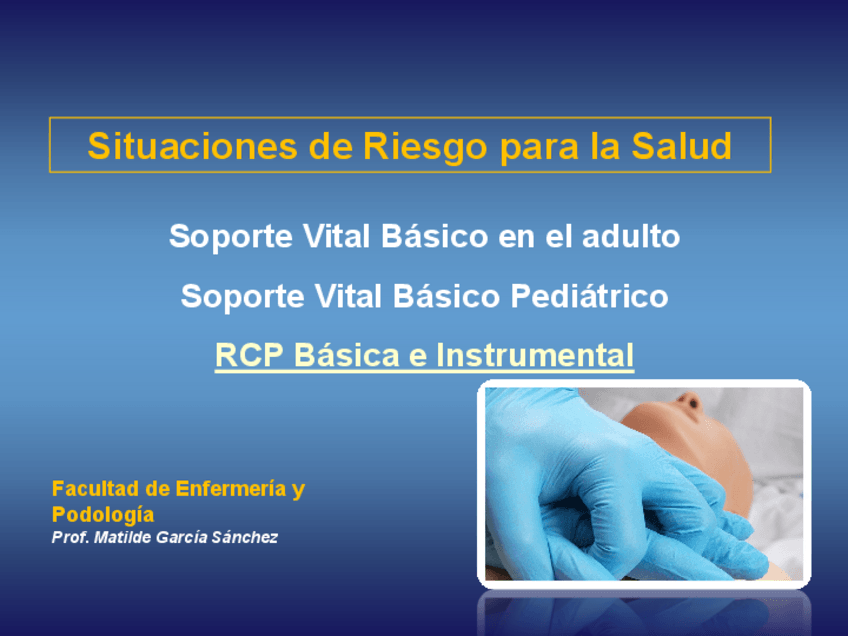 Situaciones de Riesgo para la Salud

Soporte Vital Básico en el adulto

Soporte Vital Básico Pediátrico

RCP Básica e Instrumental

Facultad de Enfermería y Podología
Prof. Matilde García Sánchez